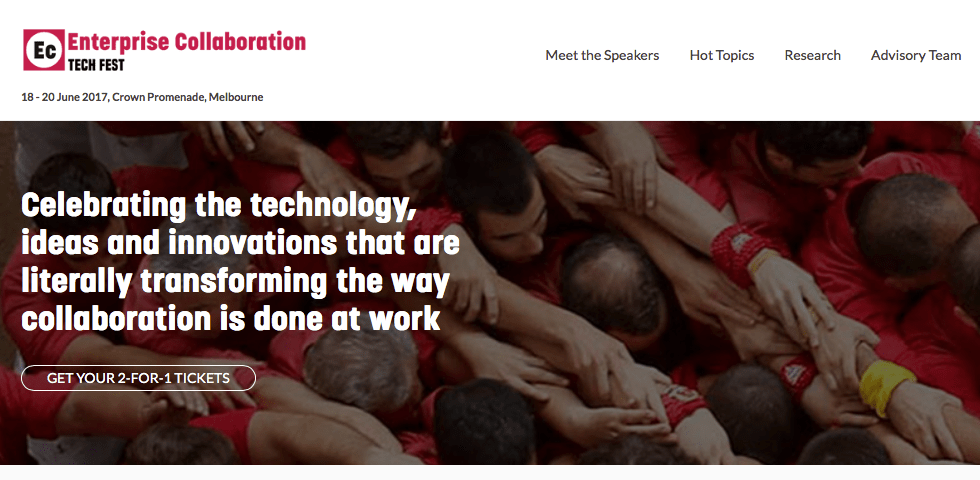 Ec Enterprise Collaboration
TECH FEST

18 - 20 June 2017, Crown Promenade, Melbourne

Meet the Speakers Hot Topics Research Advisory Team

Celebrating the technology, ideas and innovations that are literally transforming the way collaboration is done at work

GET YOUR 2-FOR-1 TICKETS